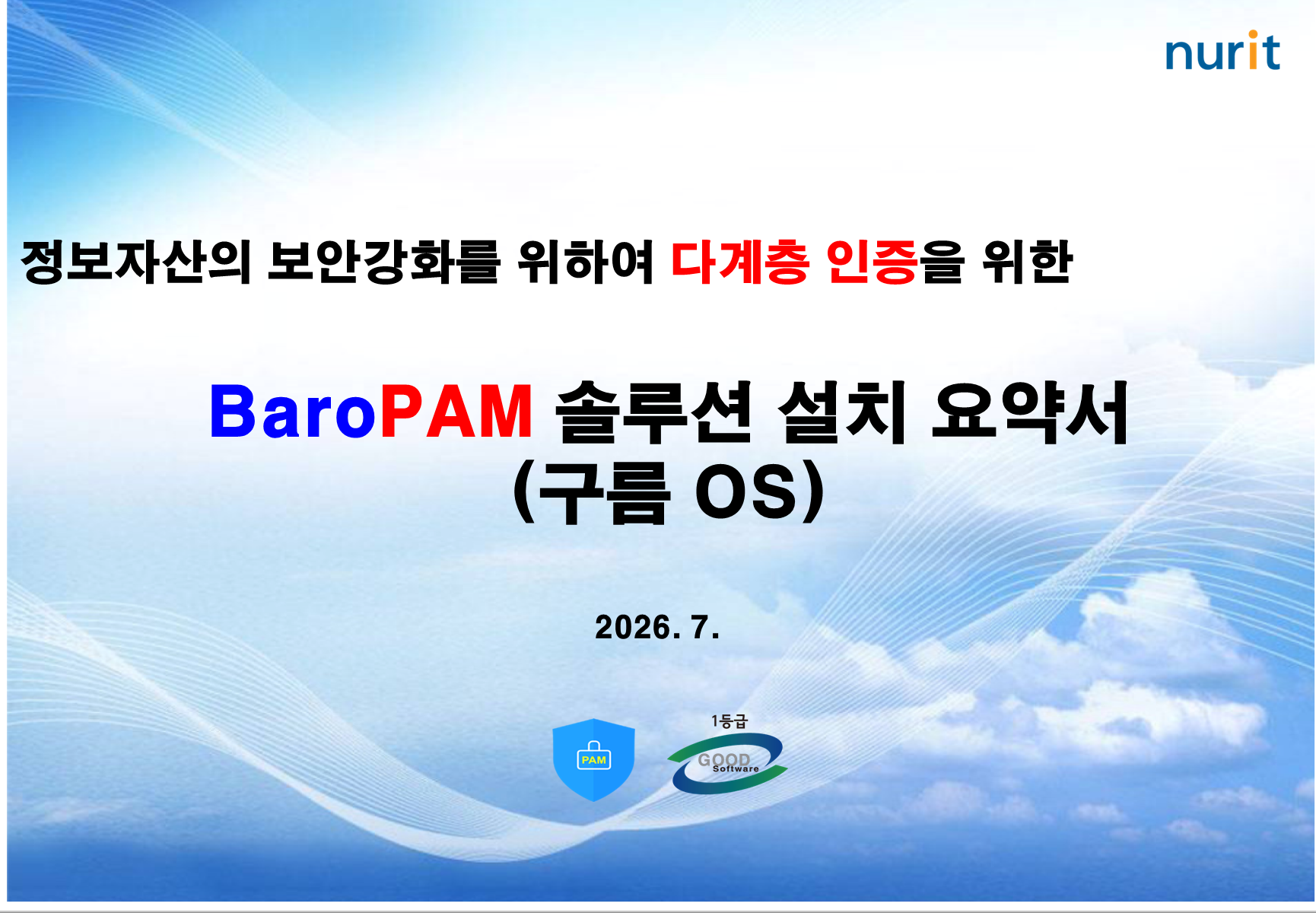 nurit

정보자산의 보안강화를 위하여 다계층 인증을 위한

BaroPAM 솔루션 설치 요약서
(구름 OS)

2026. 7.

PAM

1등급
GOOD
Software